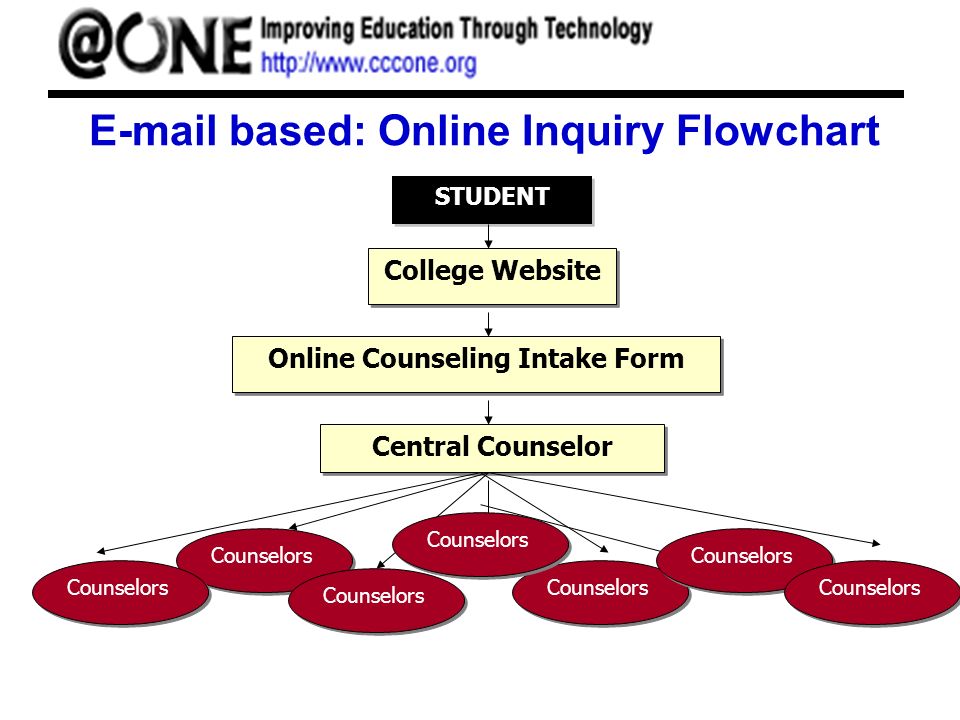 @ONE Improving Education Through Technology
http://www.cccone.org

E-mail based: Online Inquiry Flowchart

STUDENT

College Website

Online Counseling Intake Form

Central Counselor

Counselors

Counselors

Counselors

Counselors

Counselors

Counselors

Counselors